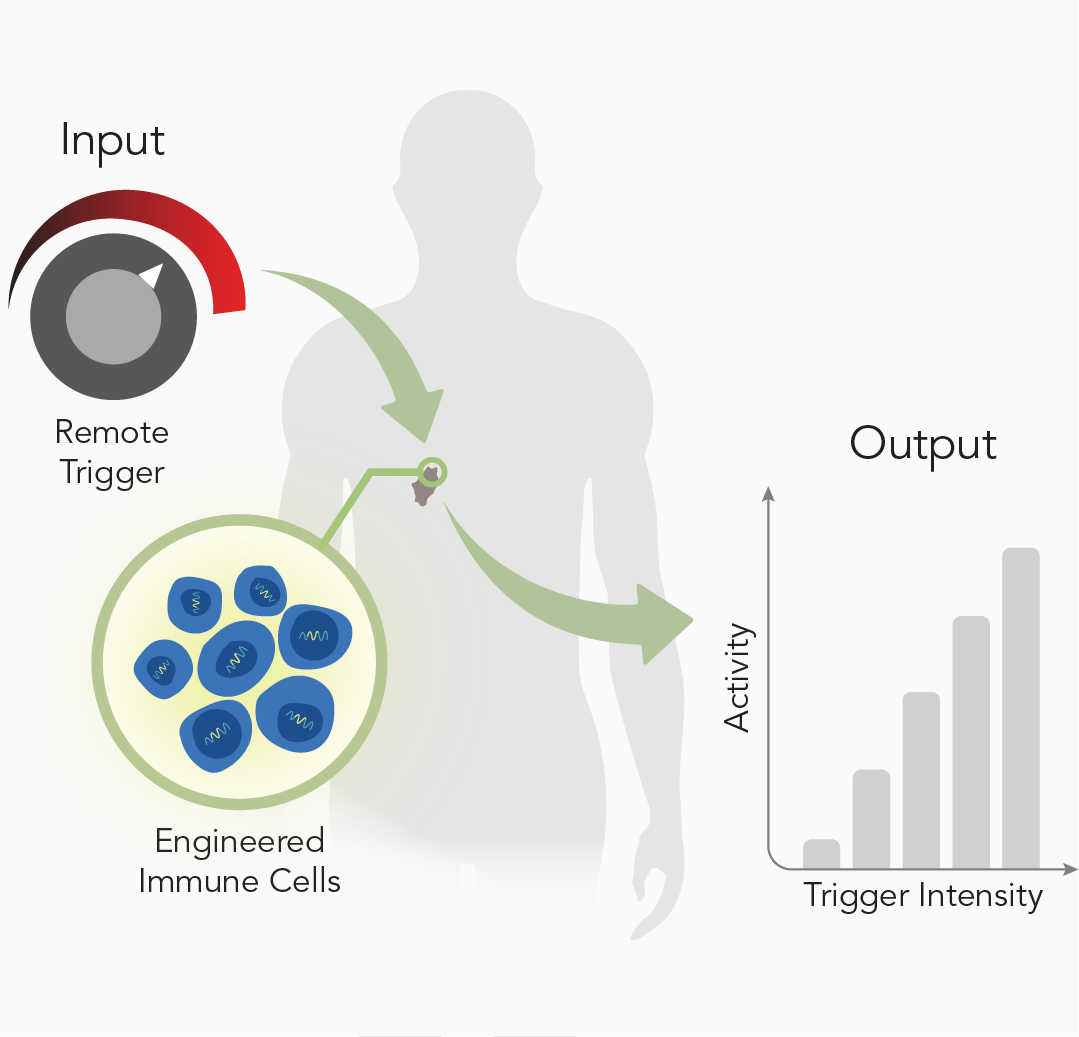 Input

Remote Trigger

Engineered Immune Cells

Output

Activity

Trigger Intensity